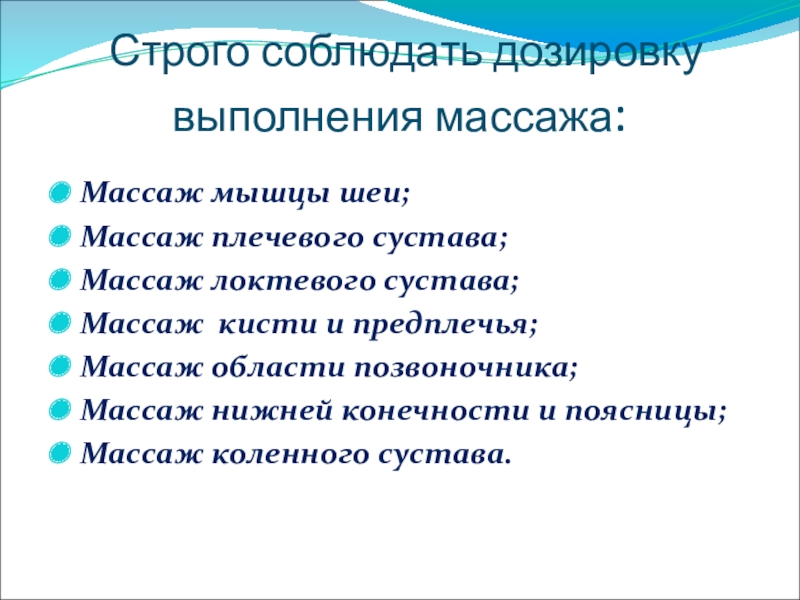 Строго соблюдать дозировку выполнения массажа:

Массаж мышцы шеи;
Массаж плечевого сустава;
Массаж локтевого сустава;
Массаж  кисти и предплечья;
Массаж области позвоночника;
Массаж нижней конечности и поясницы;
Массаж коленного сустава.